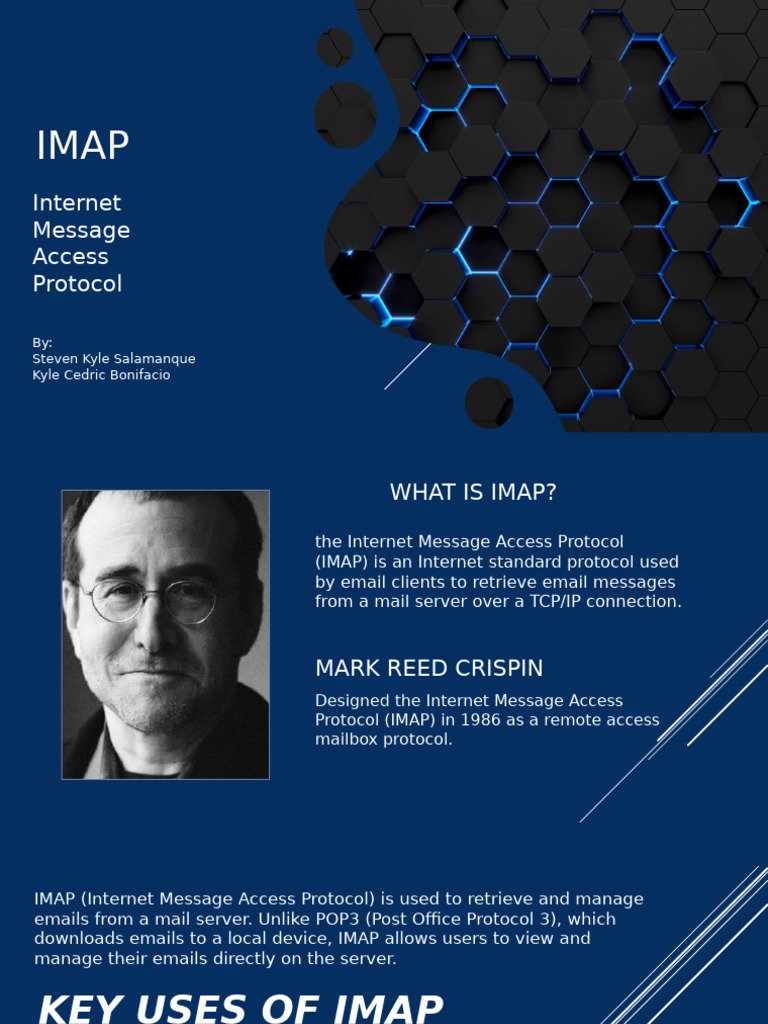 IMAP

Internet Message Access Protocol

By:
Steven Kyle Salamanque
Kyle Cedric Bonifacio

WHAT IS IMAP?

the Internet Message Access Protocol (IMAP) is an Internet standard protocol used by email clients to retrieve email messages from a mail server over a TCP/IP connection.

MARK REED CRISPIN

Designed the Internet Message Access Protocol (IMAP) in 1986 as a remote access mailbox protocol.

IMAP (Internet Message Access Protocol) is used to retrieve and manage emails from a mail server. Unlike POP3 (Post Office Protocol 3), which downloads emails to a local device, IMAP allows users to view and manage their emails directly on the server.

KEY USES OF IMAP